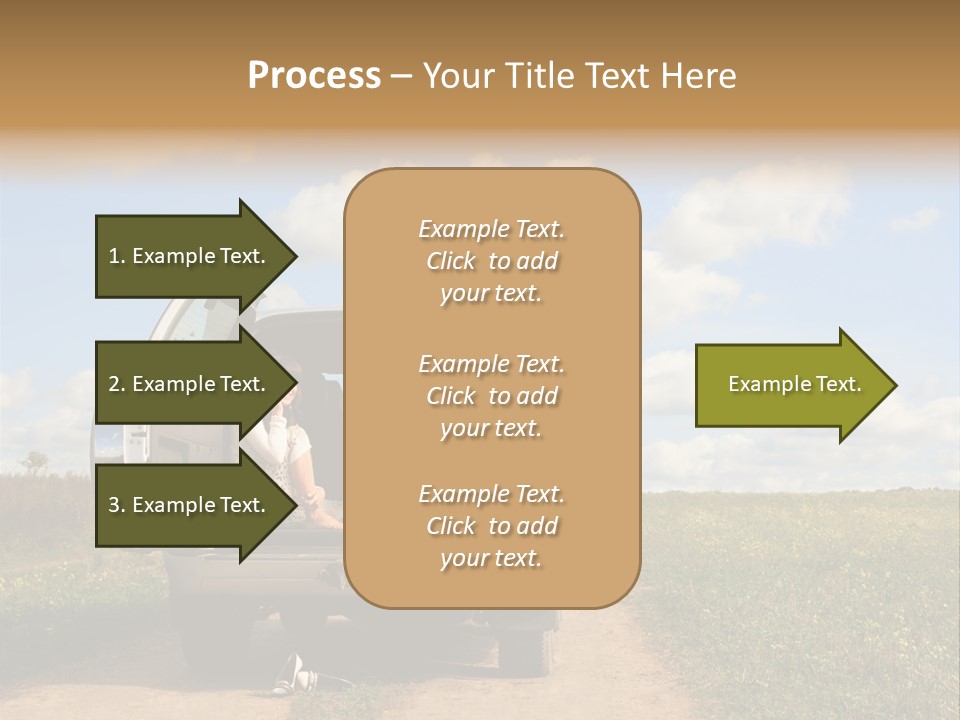 Process – Your Title Text Here

1. Example Text.

2. Example Text.

3. Example Text.

Example Text. Click to add your text.

Example Text. Click to add your text.

Example Text. Click to add your text.

Example Text.